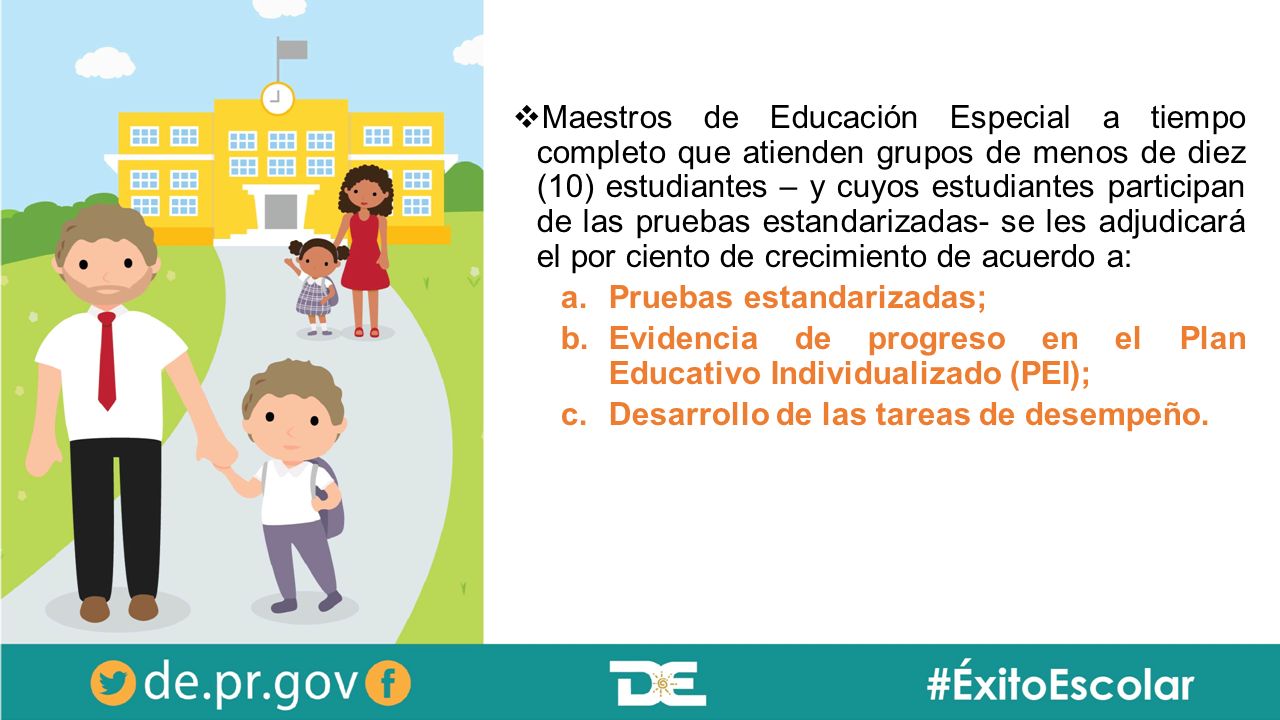 ❖Maestros de Educación Especial a tiempo completo que atienden grupos de menos de diez (10) estudiantes – y cuyos estudiantes participan de las pruebas estandarizadas- se les adjudicará el por ciento de crecimiento de acuerdo a:

a. Pruebas estandarizadas;

b. Evidencia de progreso en el Plan Educativo Individualizado (PEI);

c. Desarrollo de las tareas de desempeño.

de.pr.gov

DE

#ÉxitoEscolar